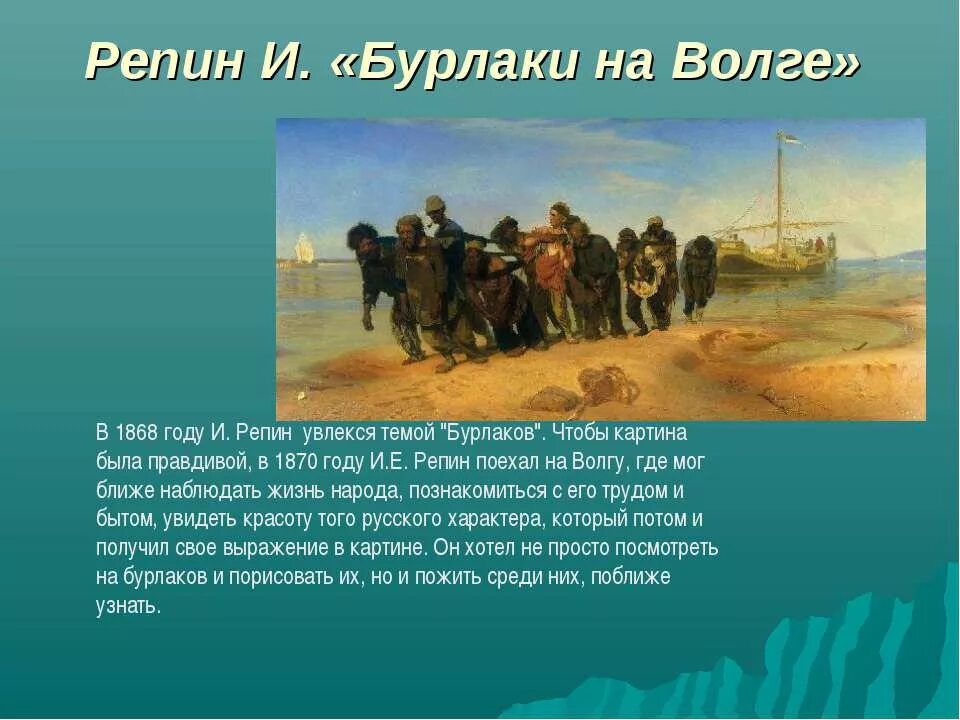 Репин И. «Бурлаки на Волге»

В 1868 году И. Репин увлекся темой "Бурлаков". Чтобы картина была правдивой, в 1870 году И.Е. Репин поехал на Волгу, где мог ближе наблюдать жизнь народа, познакомиться с его трудом и бытом, увидеть красоту того русского характера, который потом и получил свое выражение в картине. Он хотел не просто посмотреть на бурлаков и порисовать их, но и пожить среди них, поближе узнать.